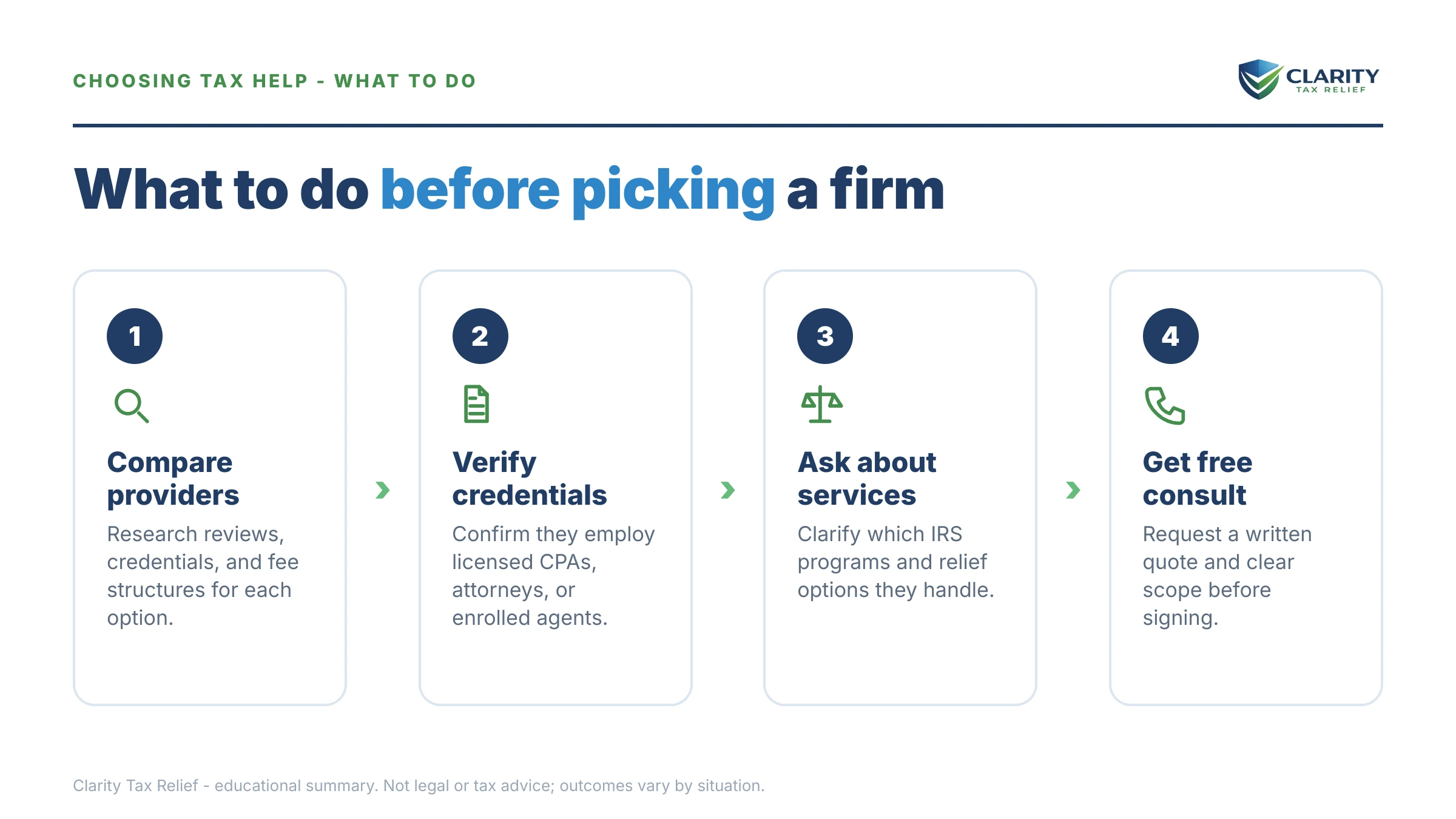 CHOOSING TAX HELP - WHAT TO DO

CLARITY
TAX RELIEF

What to do before picking a firm

1

Compare providers

Research reviews, credentials, and fee structures for each option.

2

Verify credentials

Confirm they employ licensed CPAs, attorneys, or enrolled agents.

3

Ask about services

Clarify which IRS programs and relief options they handle.

4

Get free consult

Request a written quote and clear scope before signing.

Clarity Tax Relief - educational summary. Not legal or tax advice; outcomes vary by situation.